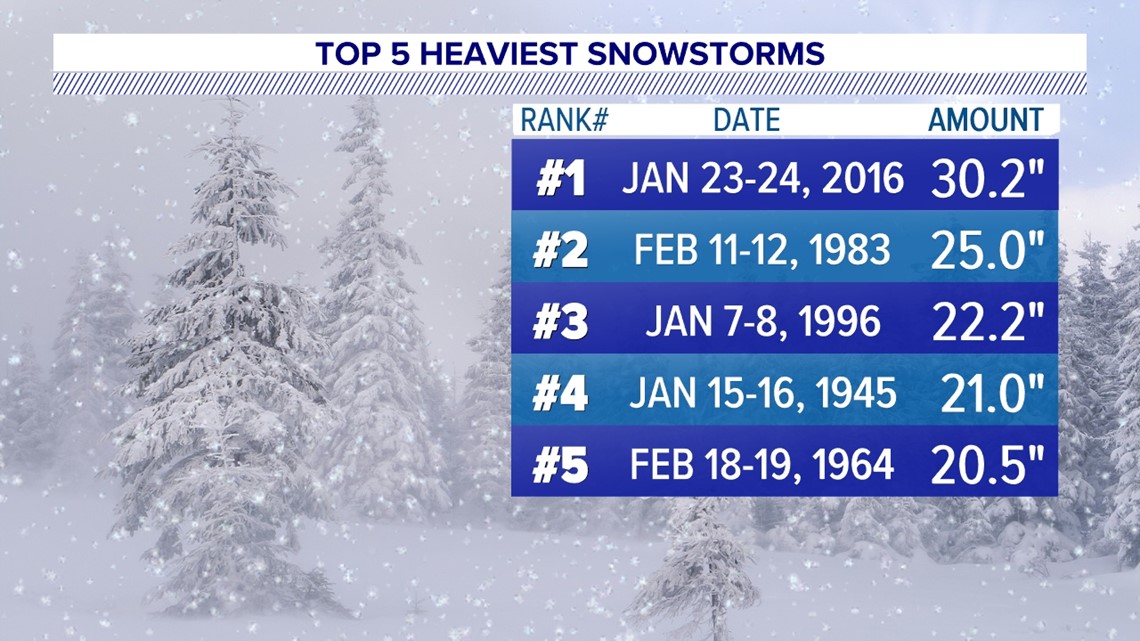 TOP 5 HEAVIEST SNOWSTORMS

| RANK# | DATE | AMOUNT |
|---|---|---|
| #1 | JAN 23-24, 2016 | 30.2" |
| #2 | FEB 11-12, 1983 | 25.0" |
| #3 | JAN 7-8, 1996 | 22.2" |
| #4 | JAN 15-16, 1945 | 21.0" |
| #5 | FEB 18-19, 1964 | 20.5" |